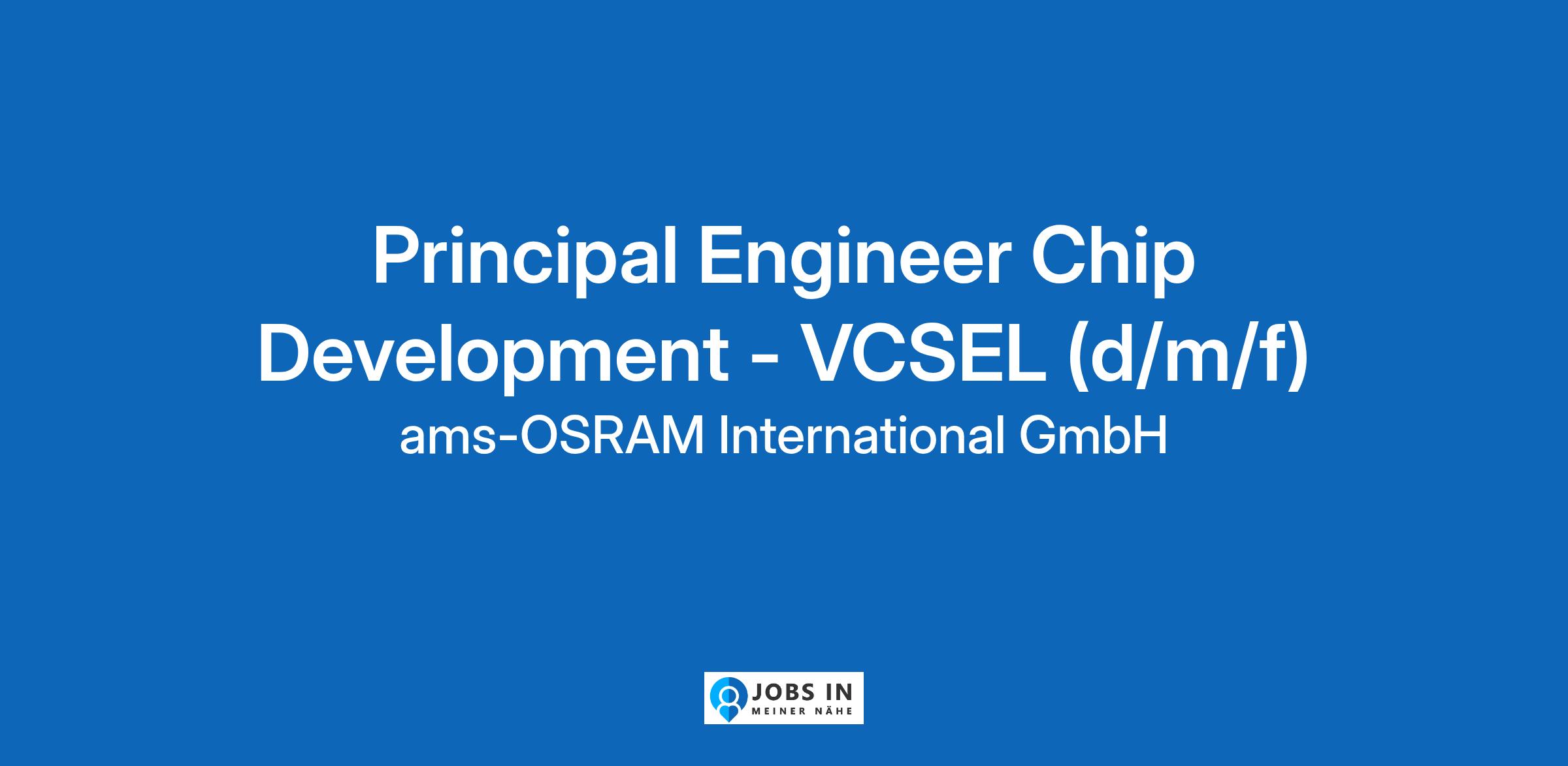 Principal Engineer Chip Development - VCSEL (d/m/f)
ams-OSRAM International GmbH

JOBS IN
MEINER NÄHE